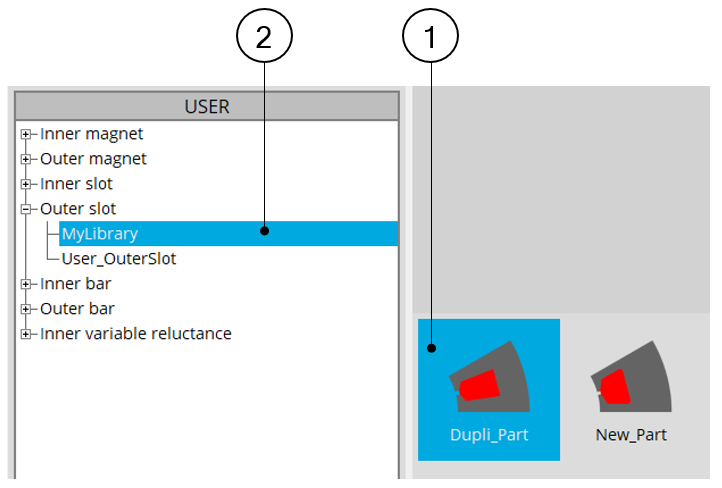 2

1

USER

Inner magnet
Outer magnet
Inner slot
Outer slot
MyLibrary
User_OuterSlot
Inner bar
Outer bar
Inner variable reluctance

Dupli_Part

New_Part